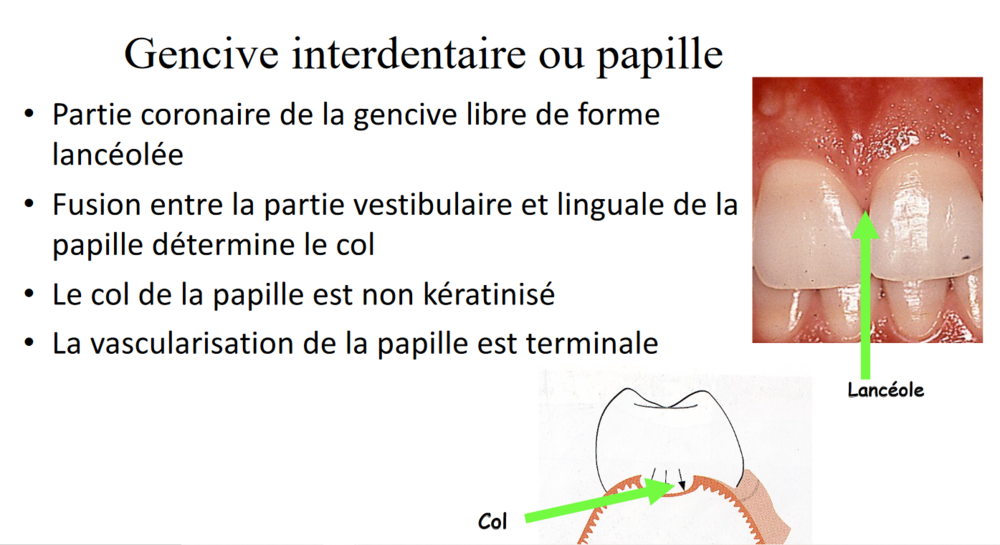 Gencive interdentaire ou papille

• Partie coronaire de la gencive libre de forme lancéolée
• Fusion entre la partie vestibulaire et linguale de la papille détermine le col
• Le col de la papille est non kératinisé
• La vascularisation de la papille est terminale

Lancéole

Col